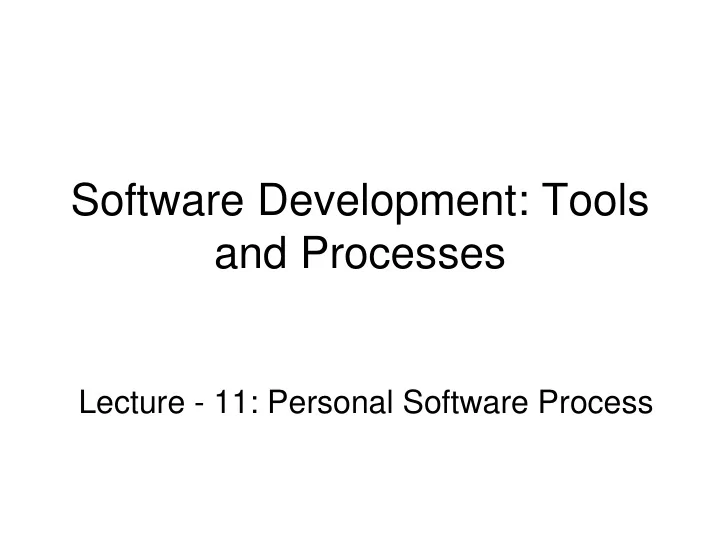 Software Development: Tools and Processes

Lecture - 11: Personal Software Process